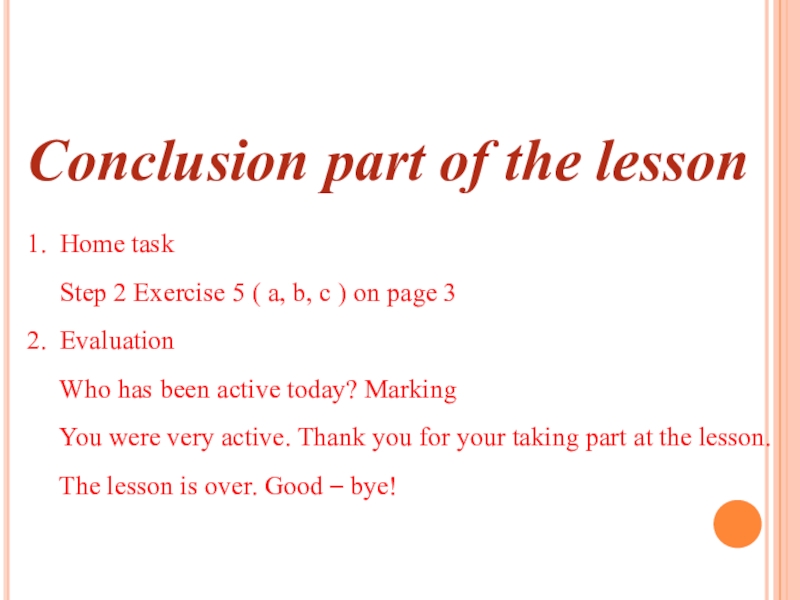 Conclusion part of the lesson

1. Home task

Step 2 Exercise 5 ( a, b, c ) on page 3

2. Evaluation

Who has been active today? Marking

You were very active. Thank you for your taking part at the lesson.

The lesson is over. Good – bye!